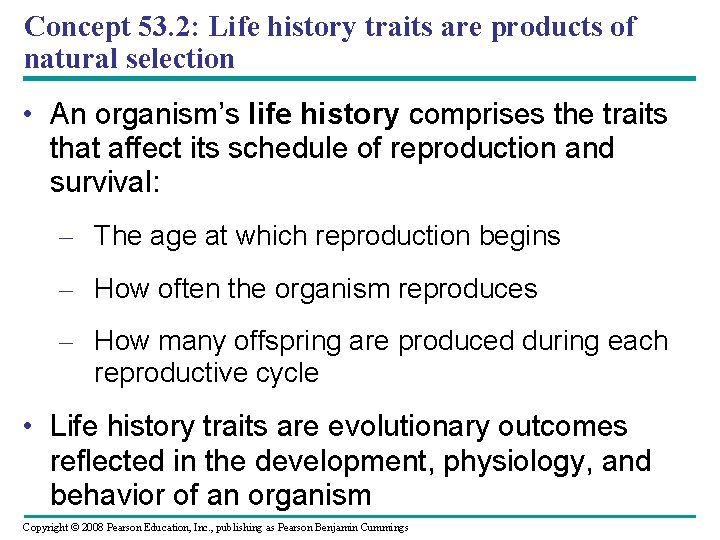 Concept 53.2: Life history traits are products of natural selection

• An organism's life history comprises the traits that affect its schedule of reproduction and survival:

– The age at which reproduction begins

– How often the organism reproduces

– How many offspring are produced during each reproductive cycle

• Life history traits are evolutionary outcomes reflected in the development, physiology, and behavior of an organism

Copyright © 2008 Pearson Education, Inc., publishing as Pearson Benjamin Cummings